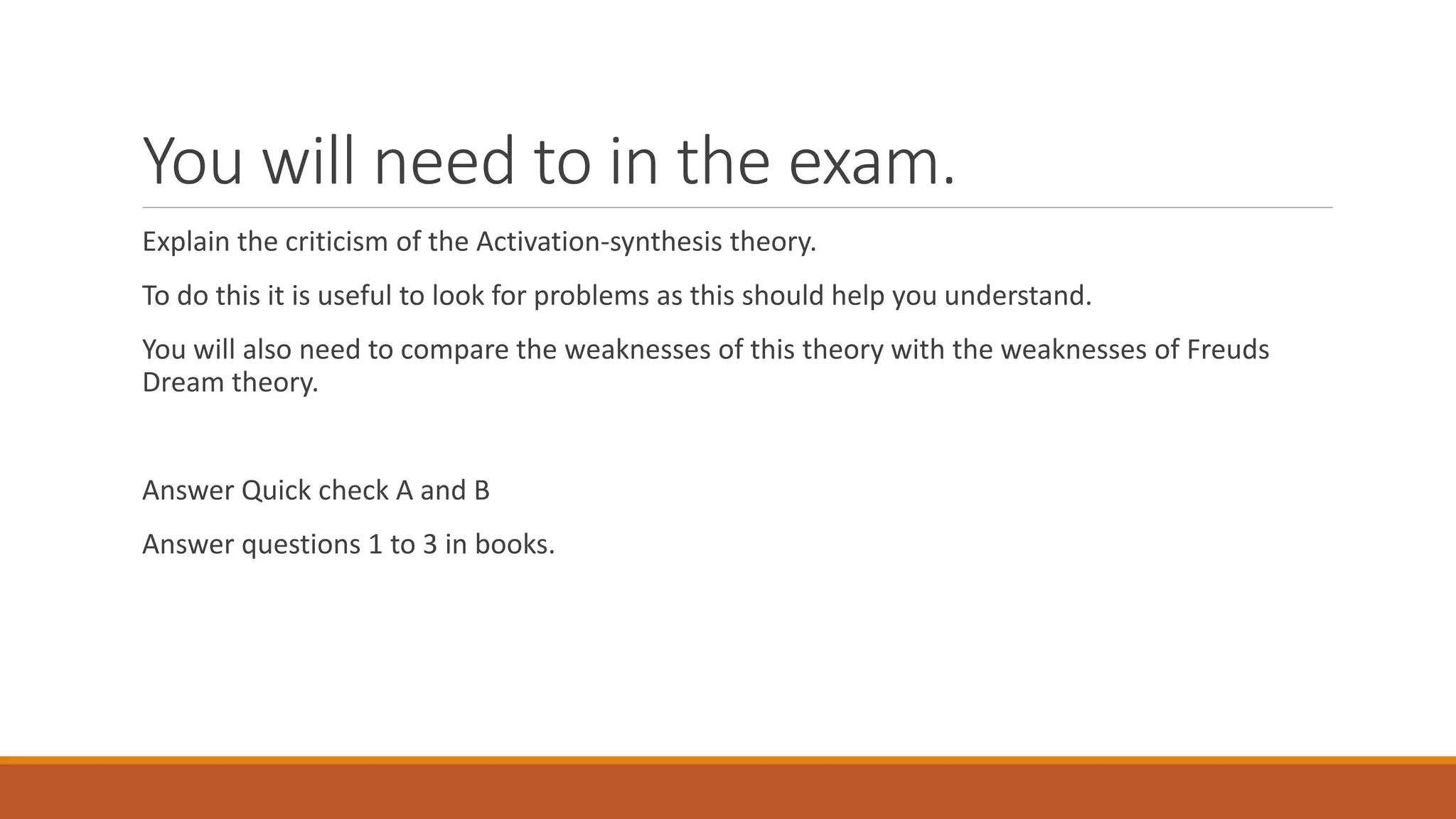 You will need to in the exam.

Explain the criticism of the Activation-synthesis theory.

To do this it is useful to look for problems as this should help you understand.

You will also need to compare the weaknesses of this theory with the weaknesses of Freuds Dream theory.

Answer Quick check A and B

Answer questions 1 to 3 in books.